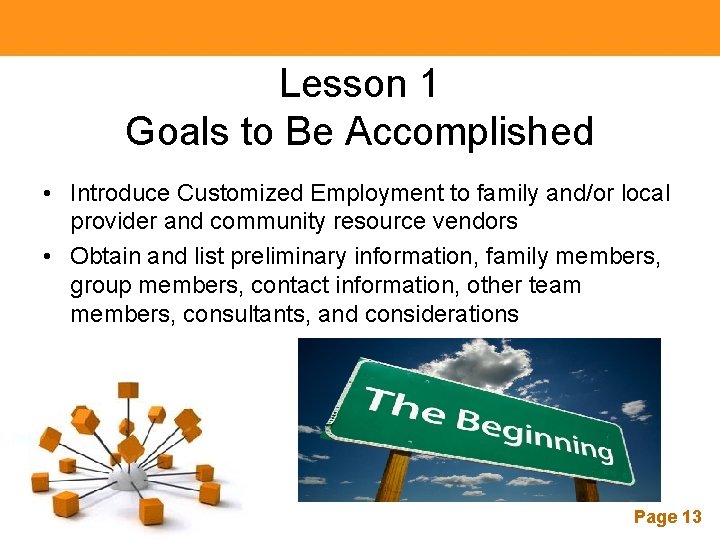 Lesson 1
Goals to Be Accomplished

• Introduce Customized Employment to family and/or local provider and community resource vendors
• Obtain and list preliminary information, family members, group members, contact information, other team members, consultants, and considerations

The Beginning

Page 13